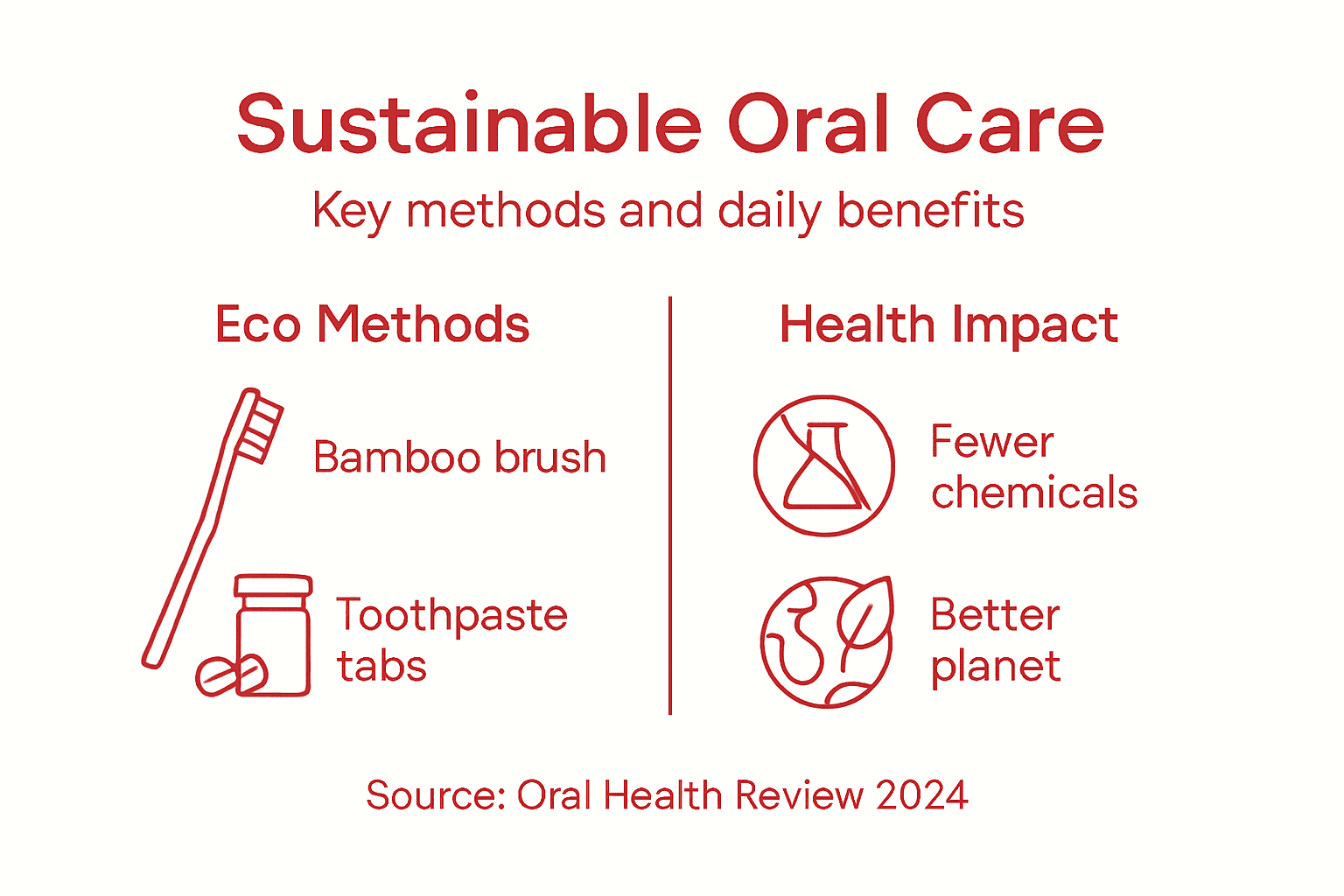 Sustainable Oral Care

Key methods and daily benefits

Eco Methods

Bamboo brush

Toothpaste tabs

Health Impact

Fewer chemicals

Better planet

Source: Oral Health Review 2024